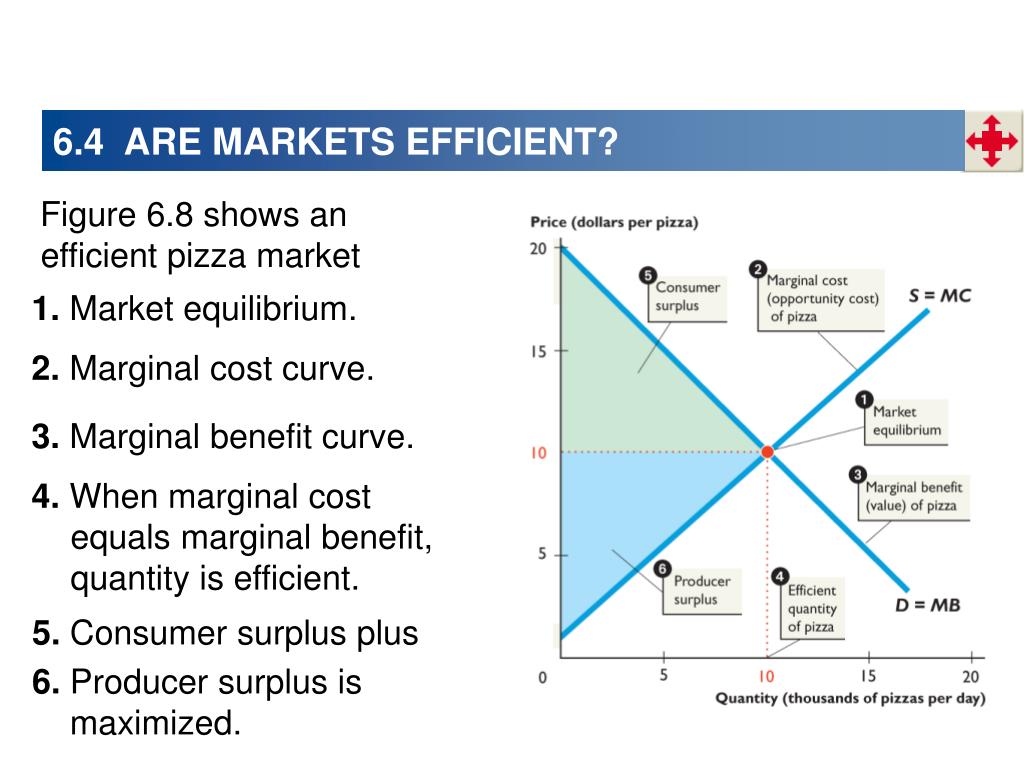 6.4 ARE MARKETS EFFICIENT?

Figure 6.8 shows an efficient pizza market

1. Market equilibrium.

2. Marginal cost curve.

3. Marginal benefit curve.

4. When marginal cost equals marginal benefit, quantity is efficient.

5. Consumer surplus plus

6. Producer surplus is maximized.

Price (dollars per pizza)

20

15

10

5

0

5

10

15

20

Quantity (thousands of pizzas per day)

5 Consumer surplus

2 Marginal cost (opportunity cost) of pizza

S = MC

1 Market equilibrium

3 Marginal benefit (value) of pizza

6 Producer surplus

4 Efficient quantity of pizza

D = MB